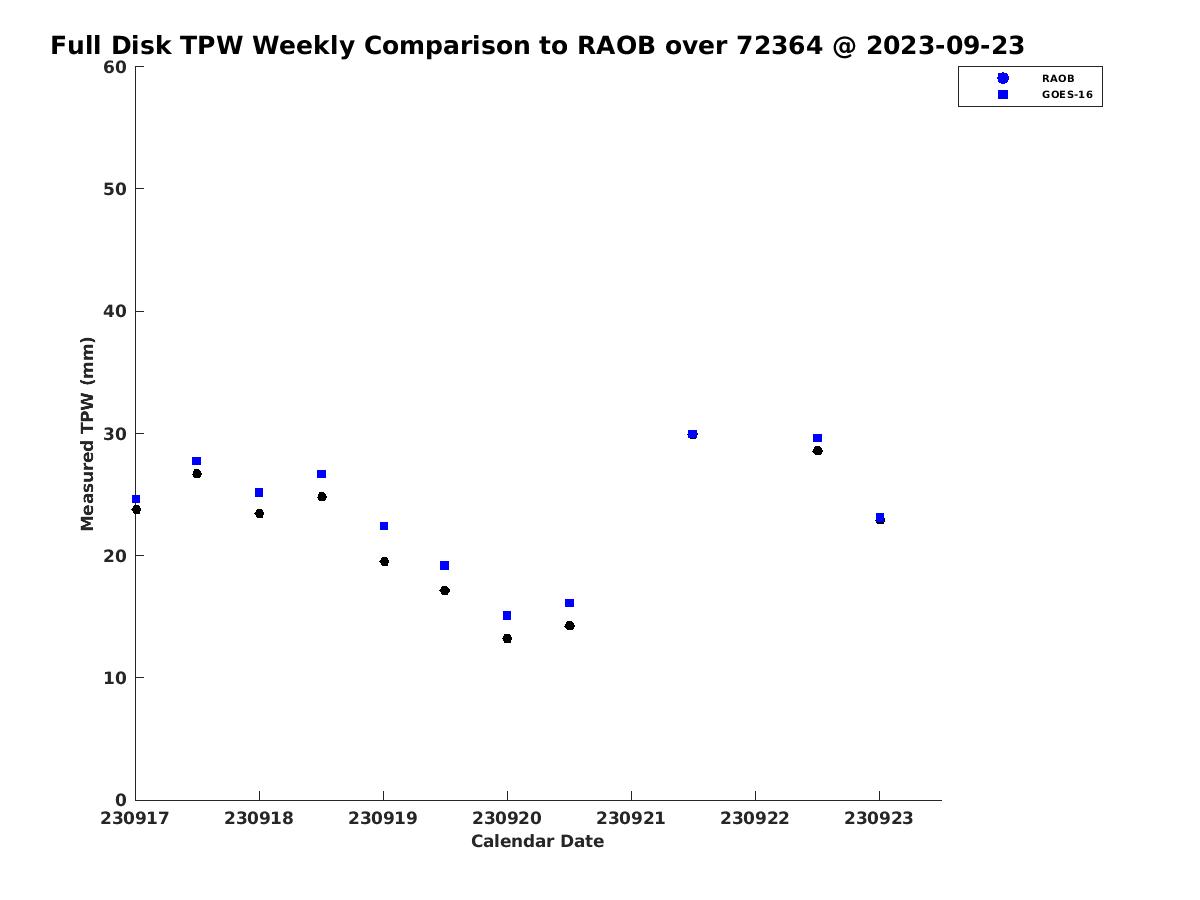 Full Disk TPW Weekly Comparison to RAOB over 72364 @ 2023-09-23

RAOB
GOES-16

Measured TPW (mm)

60
50
40
30
20
10
0

230917
230918
230919
230920
230921
230922
230923

Calendar Date